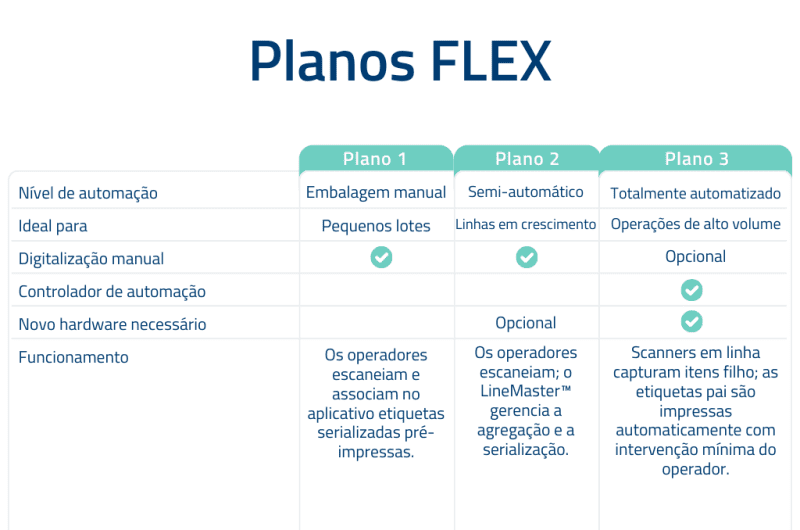 Planos FLEX

|  | Plano 1 | Plano 2 | Plano 3 |
|---|---|---|---|
| Nível de automação | Embalagem manual | Semi-automático | Totalmente automatizado |
| Ideal para | Pequenos lotes | Linhas em crescimento | Operações de alto volume |
| Digitalização manual | ✓ | ✓ | Opcional |
| Controlador de automação |  |  | ✓ |
| Novo hardware necessário |  | Opcional | ✓ |
| Funcionamento | Os operadores escaneiam e associam no aplicativo etiquetas serializadas pré-impressas. | Os operadores escaneiam; o LineMaster™ gerencia a agregação e a serialização. | Scanners em linha capturam itens filho; as etiquetas pai são impressas automaticamente com intervenção mínima do operador. |